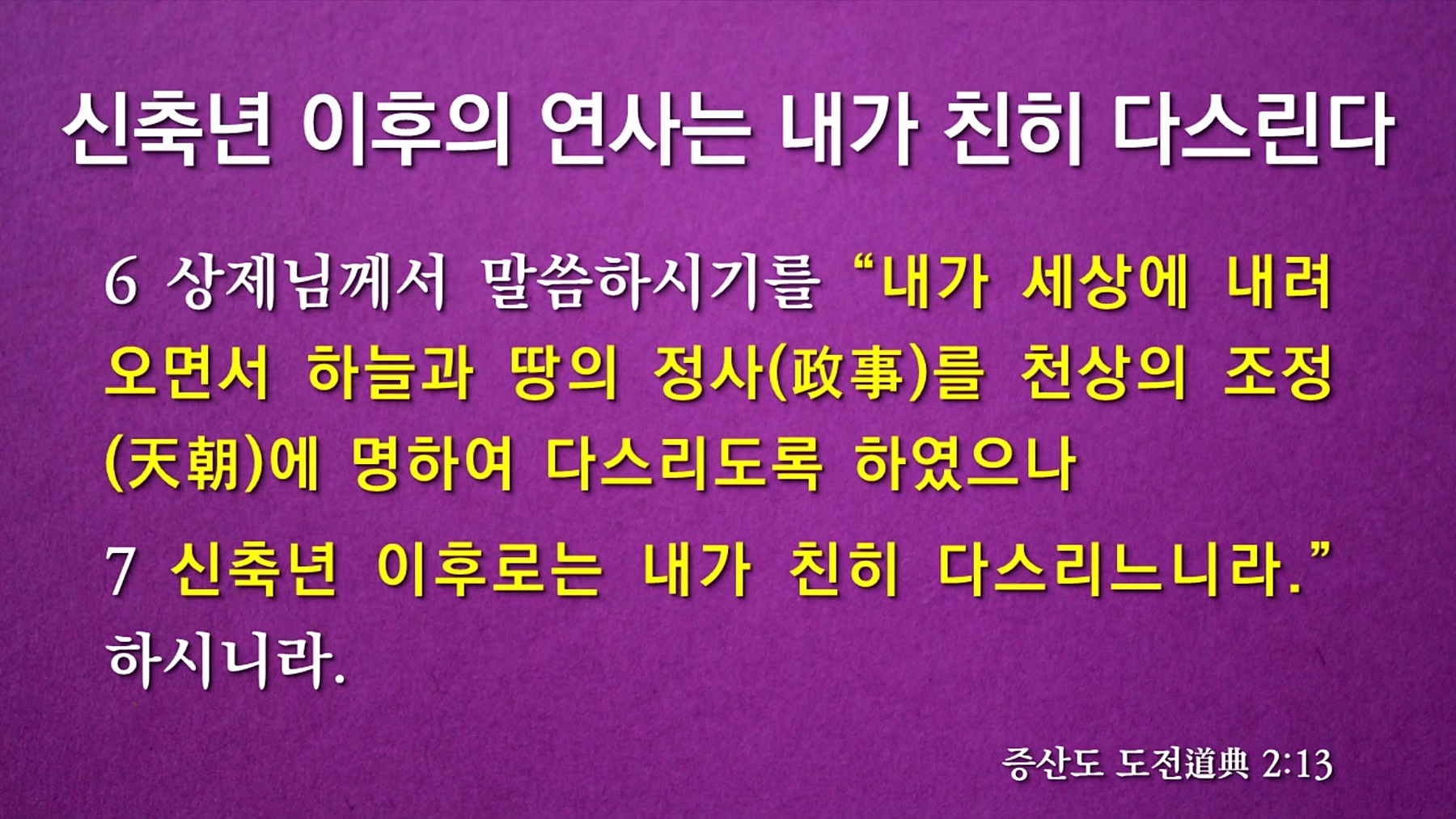 신축년 이후의 연사는 내가 친히 다스린다

6 상제님께서 말씀하시기를 “내가 세상에 내려오면서 하늘과 땅의 정사(政事)를 천상의 조정(天朝)에 명하여 다스리도록 하였으나

7 신축년 이후로는 내가 친히 다스리느니라.” 하시니라.

증산도 도전道典 2:13